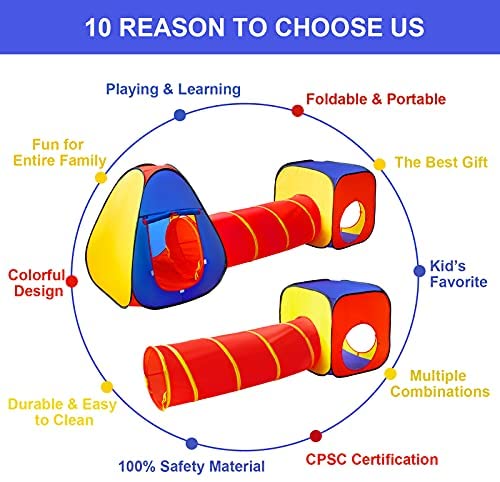 10 REASON TO CHOOSE US

Playing & Learning

Foldable & Portable

Fun for Entire Family

The Best Gift

Colorful Design

Kid's Favorite

Durable & Easy to Clean

Multiple Combinations

100% Safety Material

CPSC Certification